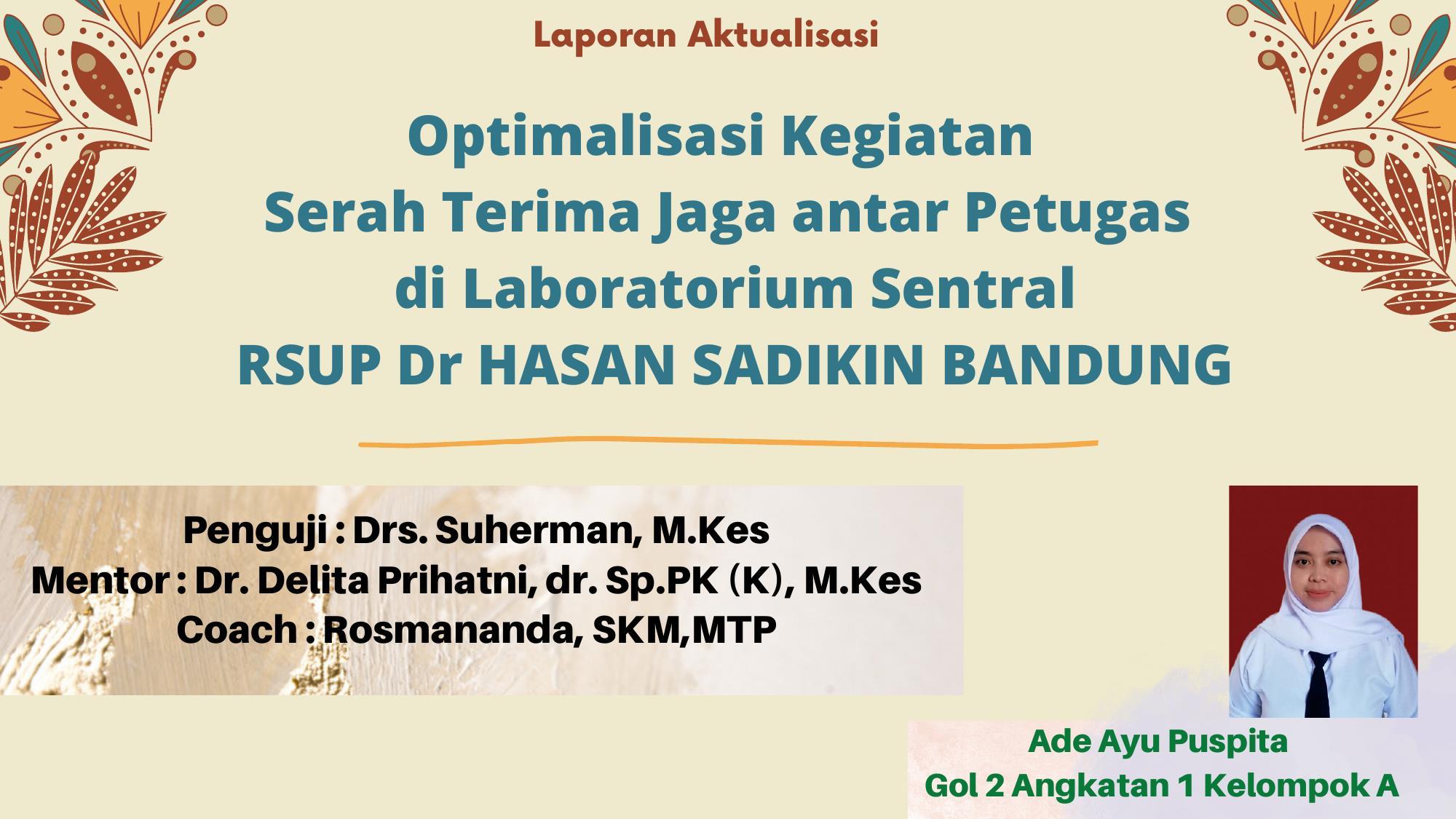 Laporan Aktualisasi

Optimalisasi Kegiatan
Serah Terima Jaga antar Petugas
di Laboratorium Sentral
RSUP Dr HASAN SADIKIN BANDUNG

Penguji : Drs. Suherman, M.Kes
Mentor : Dr. Delita Prihatni, dr. Sp.PK (K), M.Kes
Coach : Rosmananda, SKM,MTP

Ade Ayu Puspita
Gol 2 Angkatan 1 Kelompok A